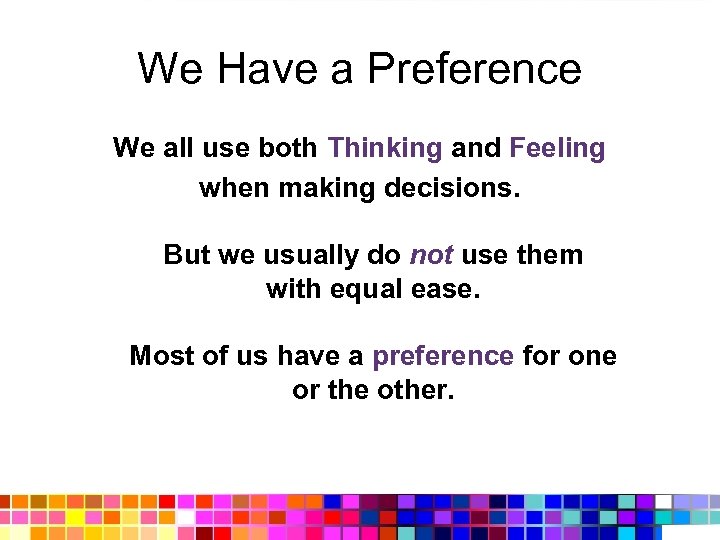 We Have a Preference

We all use both Thinking and Feeling when making decisions.

But we usually do not use them with equal ease.

Most of us have a preference for one or the other.